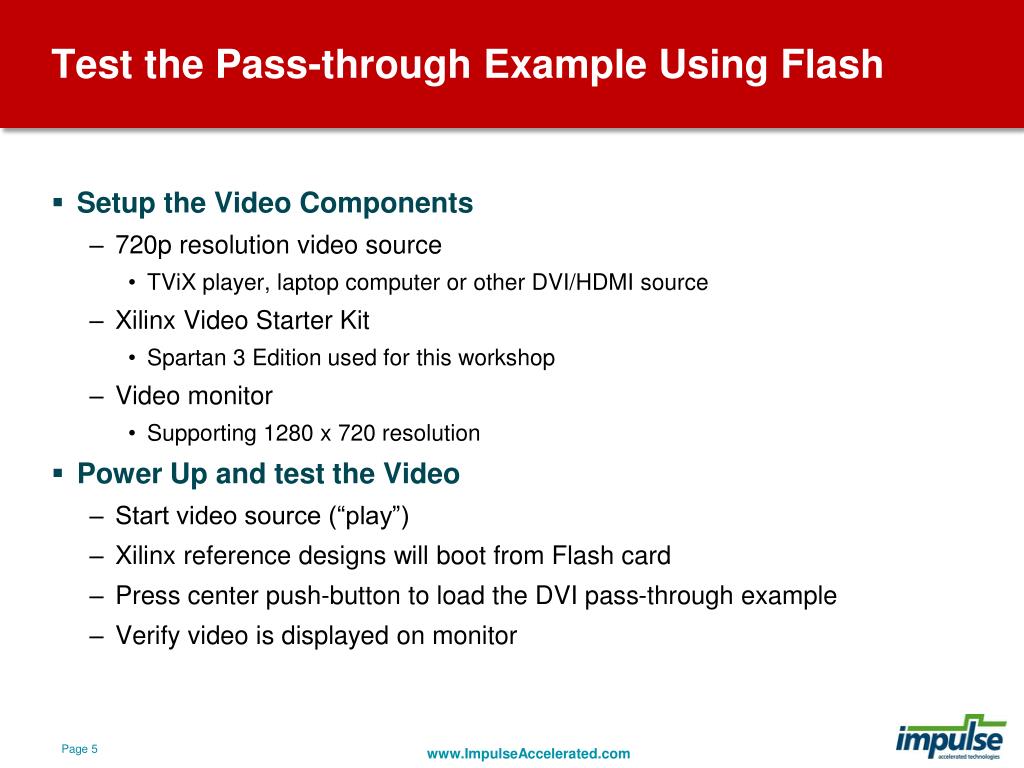 Test the Pass-through Example Using Flash

▪ Setup the Video Components
– 720p resolution video source
• TViX player, laptop computer or other DVI/HDMI source
– Xilinx Video Starter Kit
• Spartan 3 Edition used for this workshop
– Video monitor
• Supporting 1280 x 720 resolution

▪ Power Up and test the Video
– Start video source (“play”)
– Xilinx reference designs will boot from Flash card
– Press center push-button to load the DVI pass-through example
– Verify video is displayed on monitor

Page 5

www.ImpulseAccelerated.com

impulse
accelerated technologies